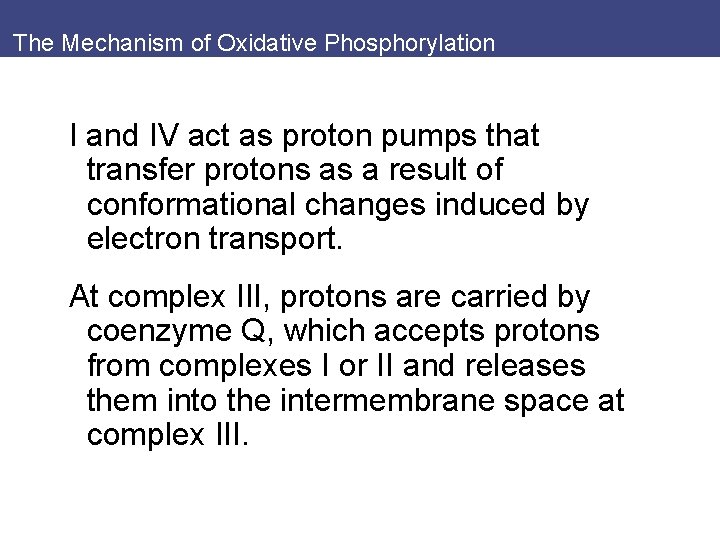 The Mechanism of Oxidative Phosphorylation

I and IV act as proton pumps that transfer protons as a result of conformational changes induced by electron transport.

At complex III, protons are carried by coenzyme Q, which accepts protons from complexes I or II and releases them into the intermembrane space at complex III.